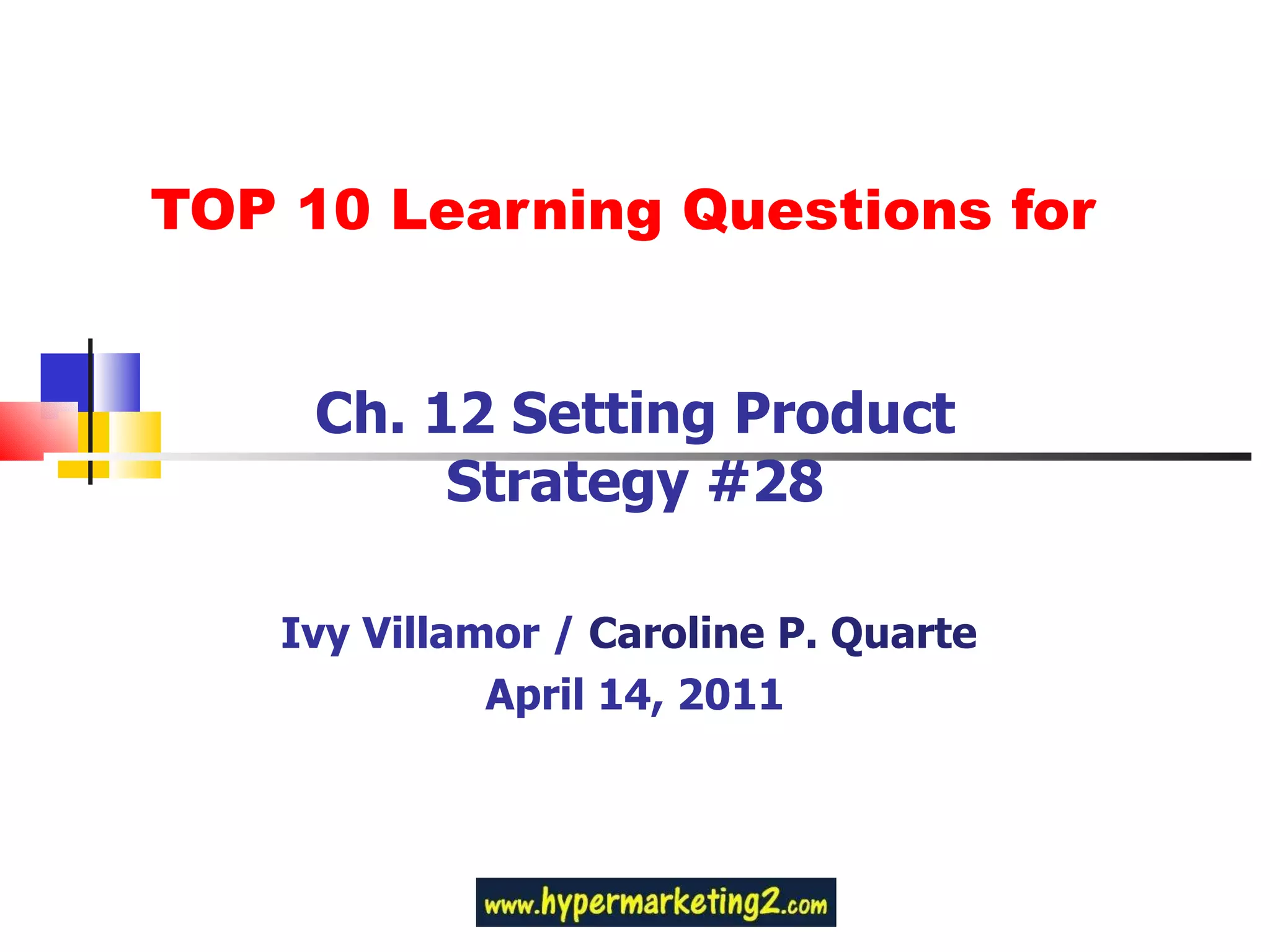 TOP 10 Learning Questions for

Ch. 12 Setting Product Strategy #28

Ivy Villamor / Caroline P. Quarte
April 14, 2011

www.hypermarketing2.com